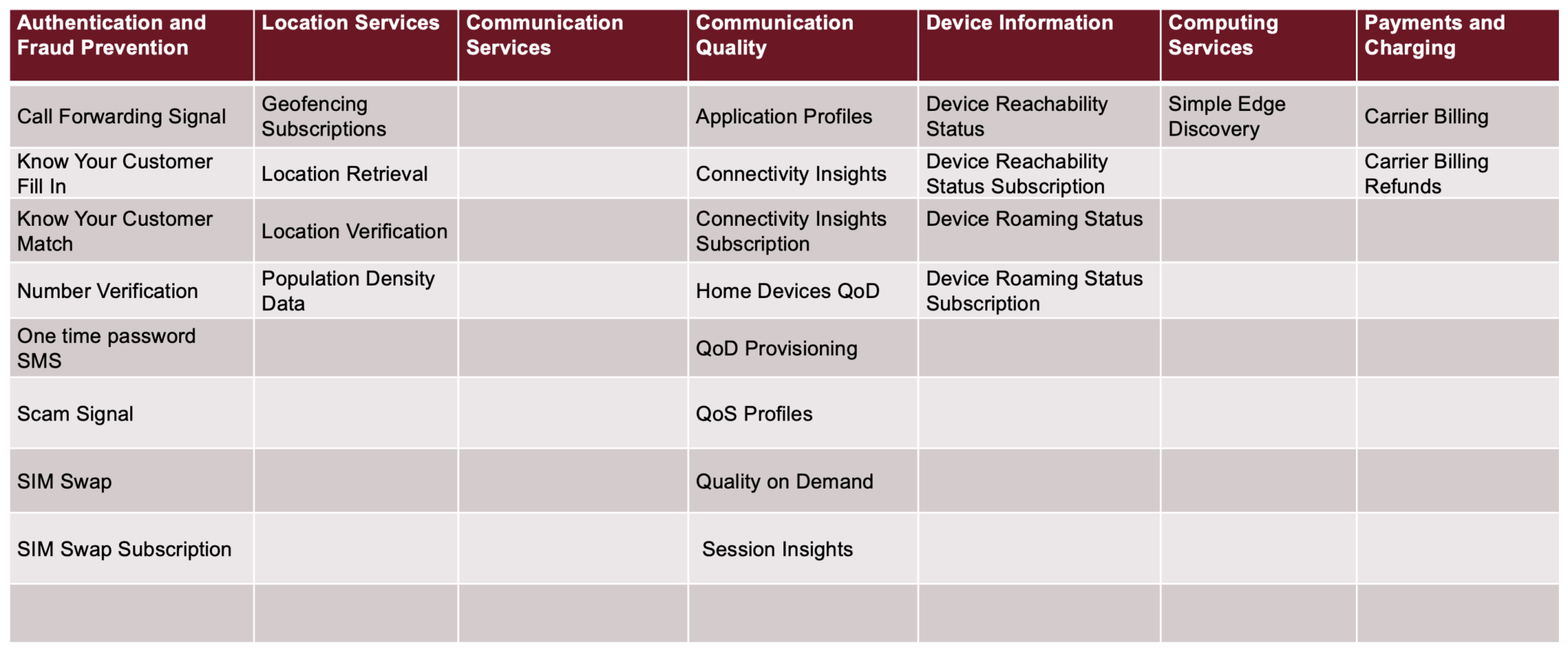 | Authentication and Fraud Prevention | Location Services | Communication Services | Communication Quality | Device Information | Computing Services | Payments and Charging |
|---|---|---|---|---|---|---|
| Call Forwarding Signal | Geofencing Subscriptions | | Application Profiles | Device Reachability Status | Simple Edge Discovery | Carrier Billing |
| Know Your Customer Fill In | Location Retrieval | | Connectivity Insights | Device Reachability Status Subscription | | Carrier Billing Refunds |
| Know Your Customer Match | Location Verification | | Connectivity Insights Subscription | Device Roaming Status | | |
| Number Verification | Population Density Data | | Home Devices QoD | Device Roaming Status Subscription | | |
| One time password SMS | | | QoD Provisioning | | | |
| Scam Signal | | | QoS Profiles | | | |
| SIM Swap | | | Quality on Demand | | | |
| SIM Swap Subscription | | | Session Insights | | | |
| | | | | | | |